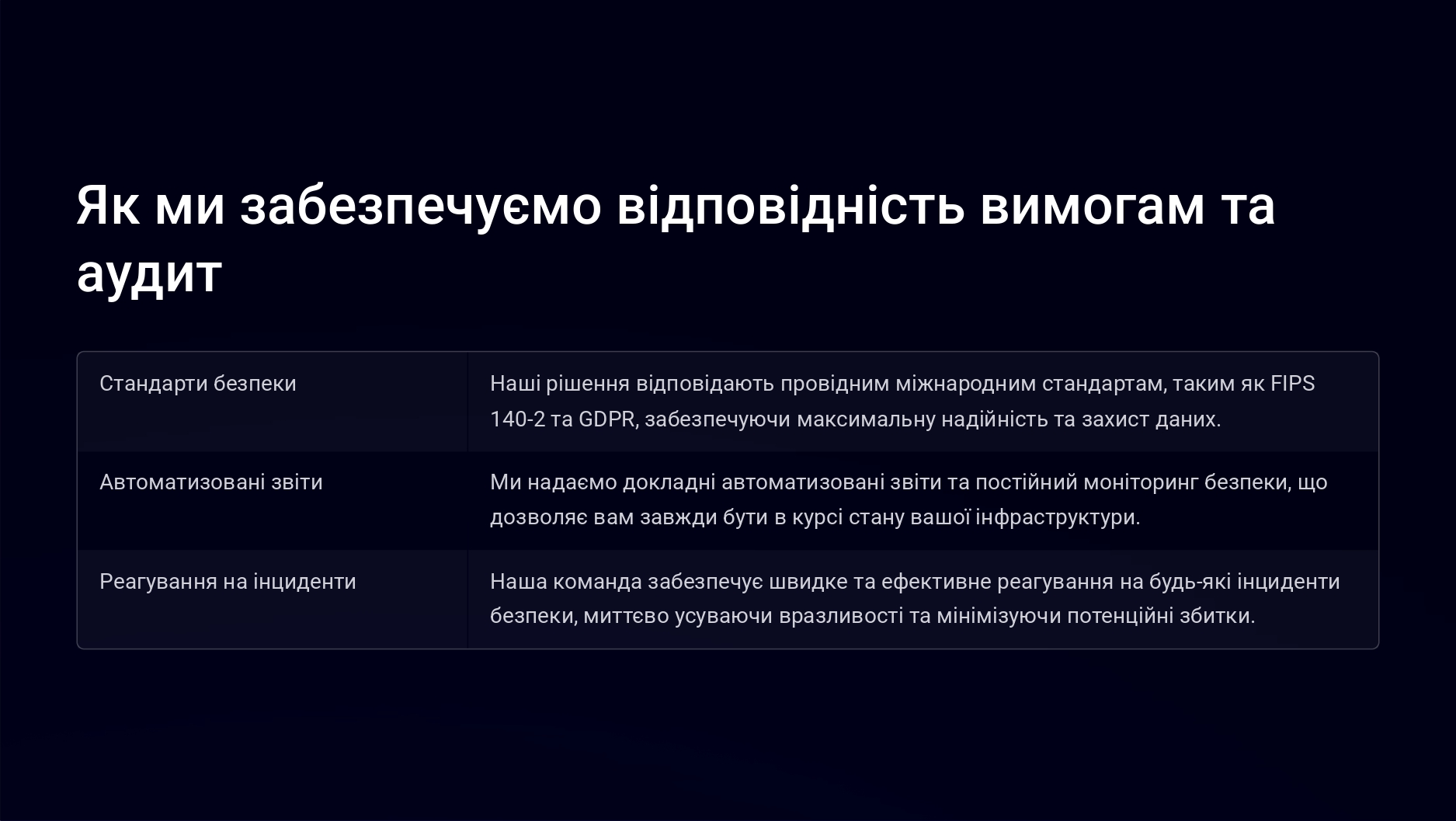 Як ми забезпечуємо відповідність вимогам та аудит

| | |
|---|---|
| Стандарти безпеки | Наші рішення відповідають провідним міжнародним стандартам, таким як FIPS 140-2 та GDPR, забезпечуючи максимальну надійність та захист даних. |
| Автоматизовані звіти | Ми надаємо докладні автоматизовані звіти та постійний моніторинг безпеки, що дозволяє вам завжди бути в курсі стану вашої інфраструктури. |
| Реагування на інциденти | Наша команда забезпечує швидке та ефективне реагування на будь-які інциденти безпеки, миттєво усуваючи вразливості та мінімізуючи потенційні збитки. |